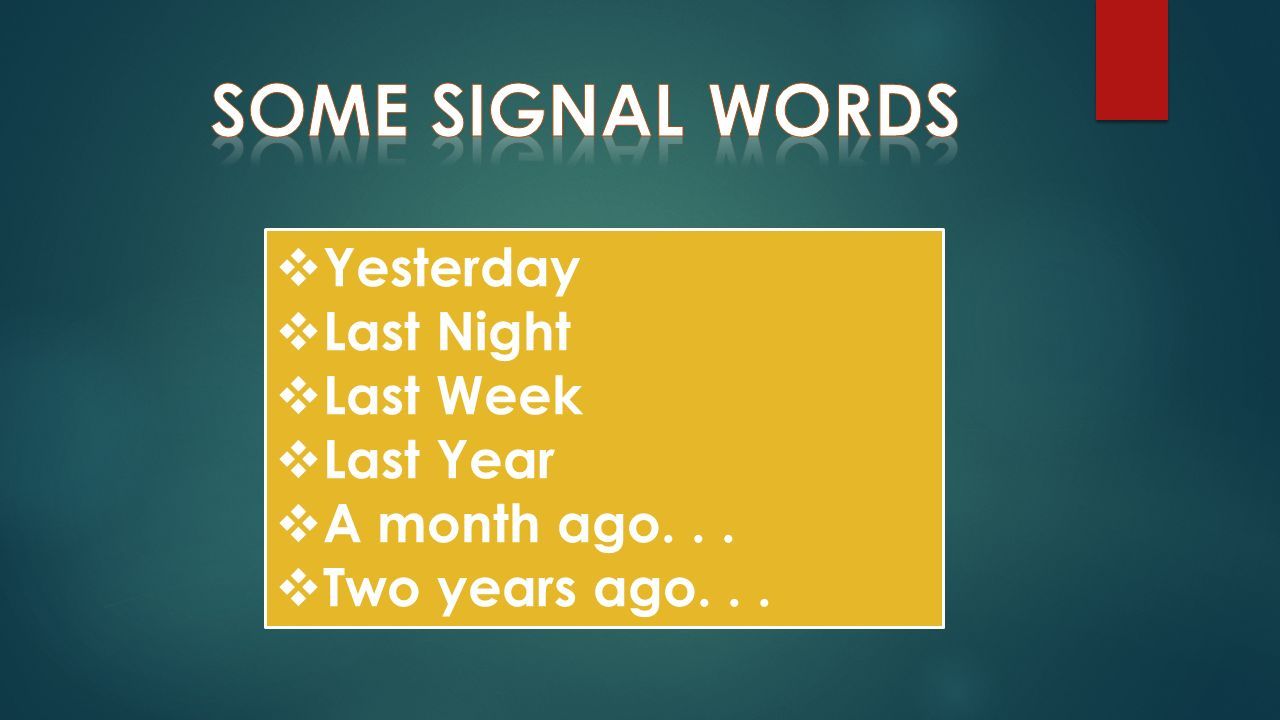 SOME SIGNAL WORDS

❖ Yesterday
❖ Last Night
❖ Last Week
❖ Last Year
❖ A month ago. . .
❖ Two years ago. . .